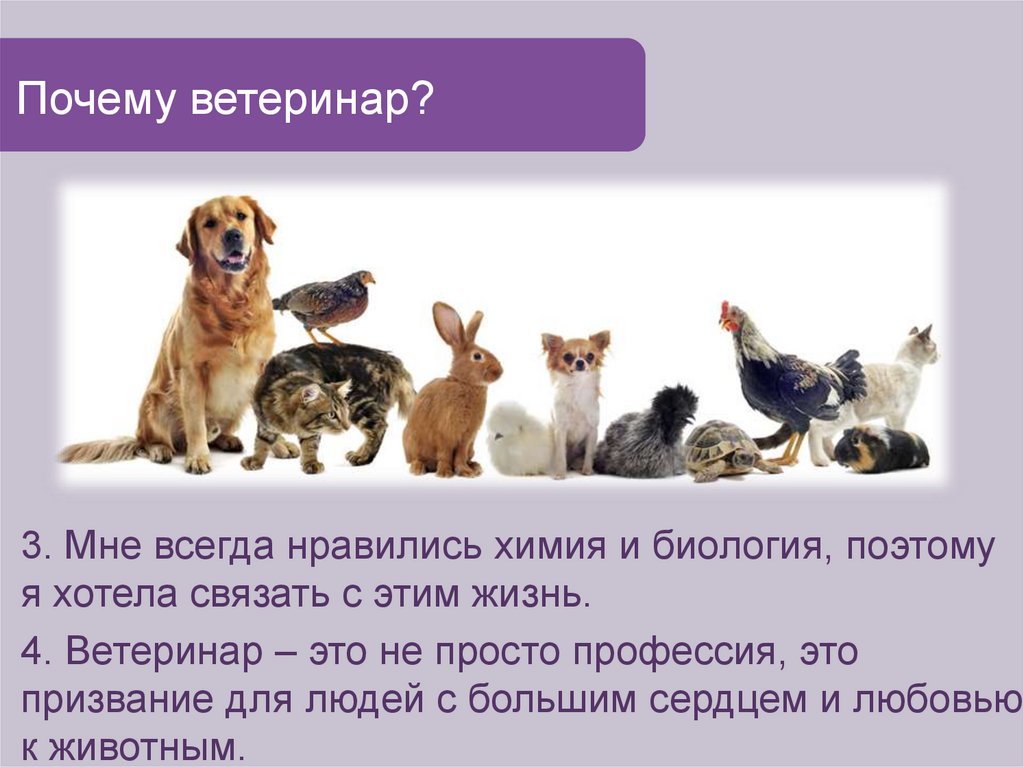 Почему ветеринар?

3. Мне всегда нравились химия и биология, поэтому я хотела связать с этим жизнь.

4. Ветеринар – это не просто профессия, это призвание для людей с большим сердцем и любовью к животным.